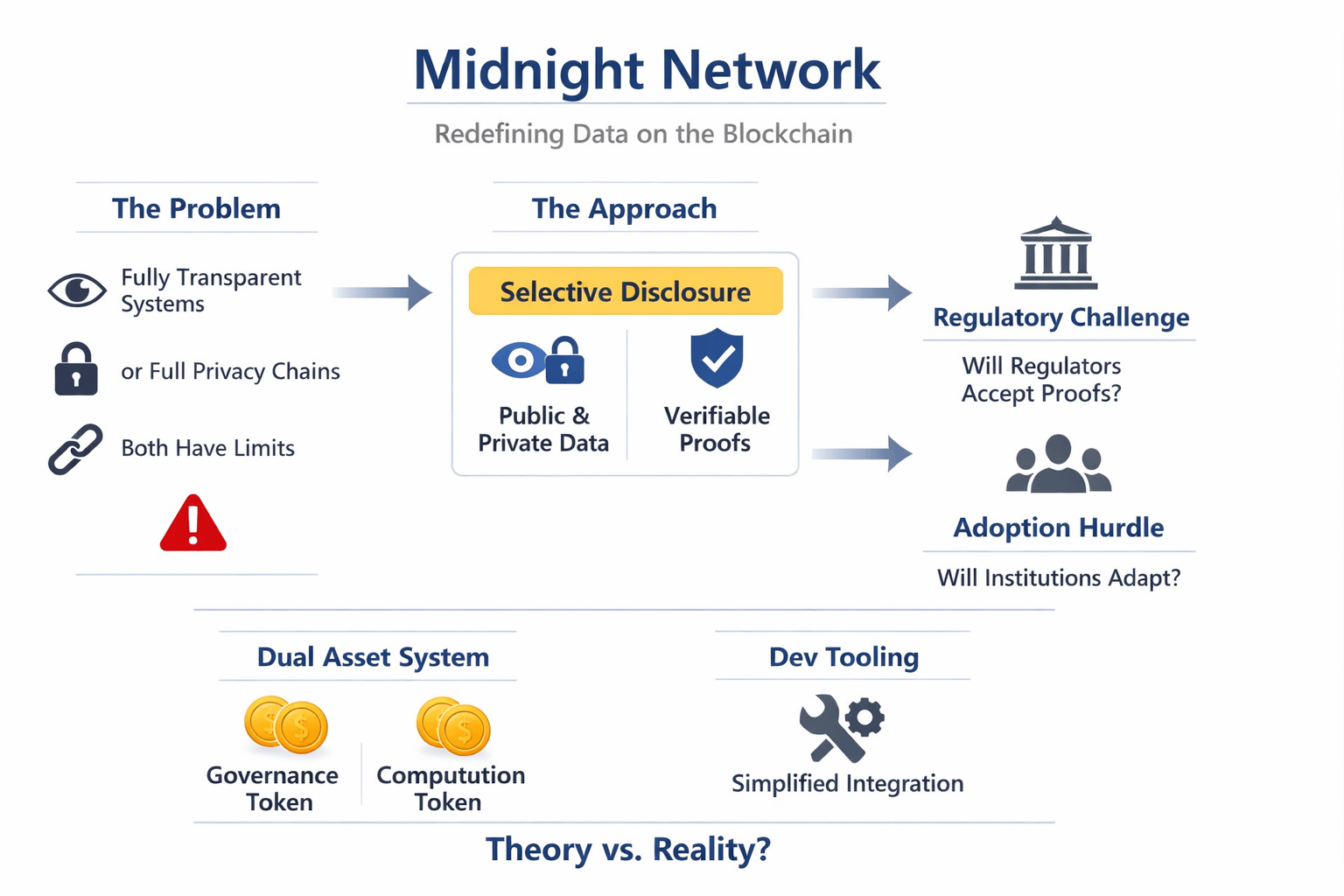 Midnight Network

Redefining Data on the Blockchain

The Problem

Fully Transparent Systems

or Full Privacy Chains

Both Have Limits

The Approach

Selective Disclosure

Public & Private Data

Verifiable Proofs

Regulatory Challenge

Will Regulators Accept Proofs?

Adoption Hurdle

Will Institutions Adapt?

Dual Asset System

Governance Token

Computution Token

Dev Tooling

Simplified Integration

Theory vs. Reality?